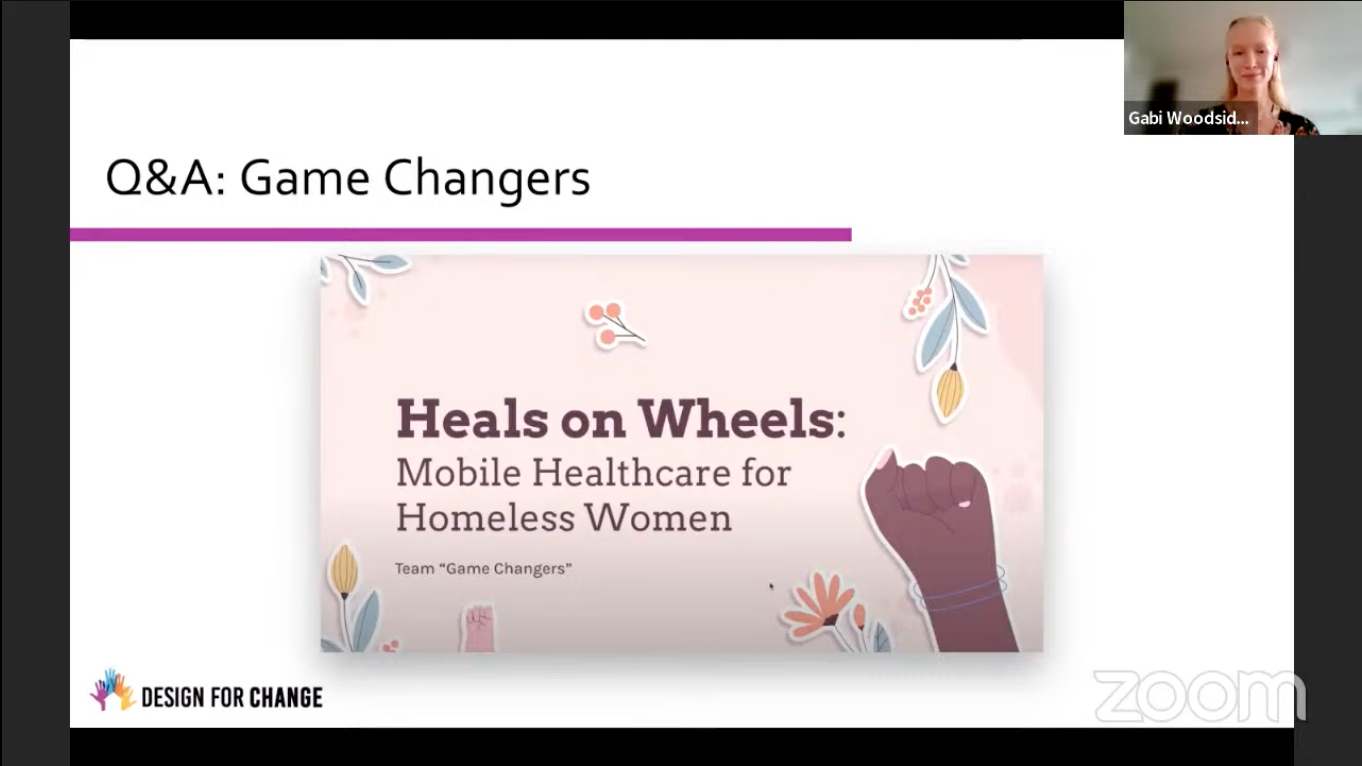 Gabi Woodsid...

Q&A: Game Changers

Heals on Wheels: Mobile Healthcare for Homeless Women

Team "Game Changers"

DESIGN FOR CHANGE

zoom